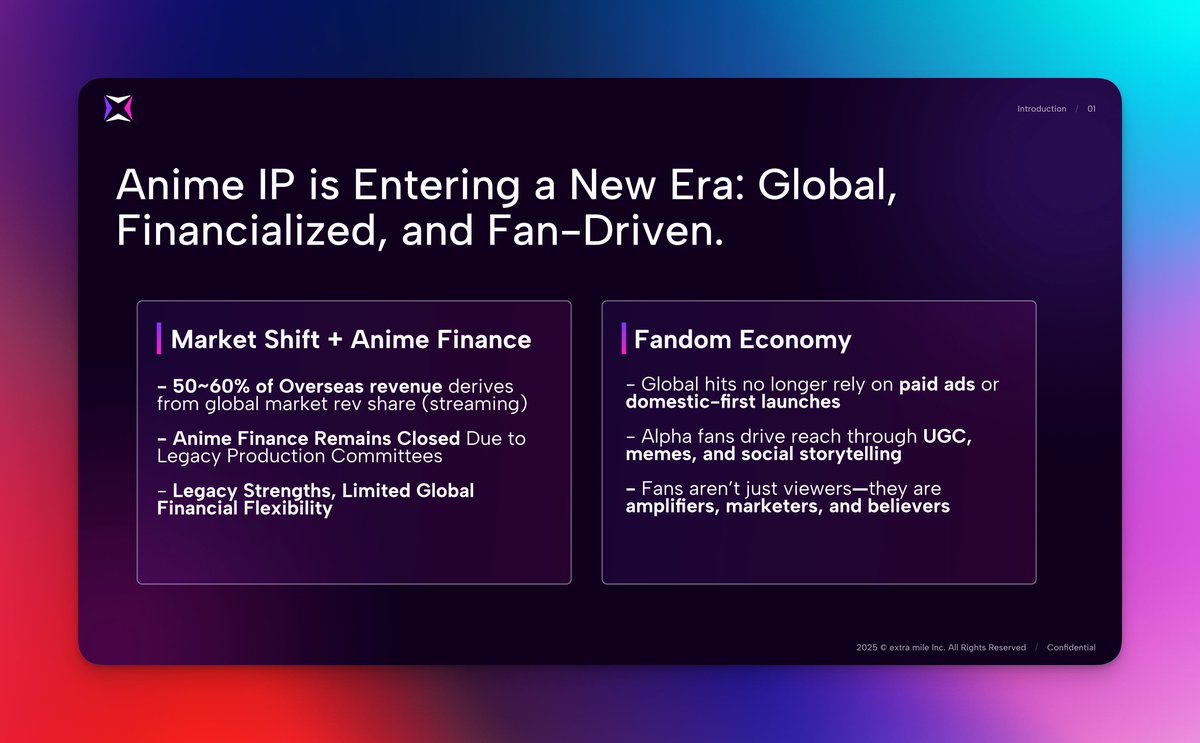 Introduction / 01

Anime IP is Entering a New Era: Global, Financialized, and Fan-Driven.

Market Shift + Anime Finance

– 50~60% of Overseas revenue derives from global market rev share (streaming)

– Anime Finance Remains Closed Due to Legacy Production Committees

– Legacy Strengths, Limited Global Financial Flexibility

Fandom Economy

– Global hits no longer rely on paid ads or domestic-first launches

– Alpha fans drive reach through UGC, memes, and social storytelling

– Fans aren't just viewers—they are amplifiers, marketers, and believers

2025 © extra mile Inc. All Rights Reserved / Confidential